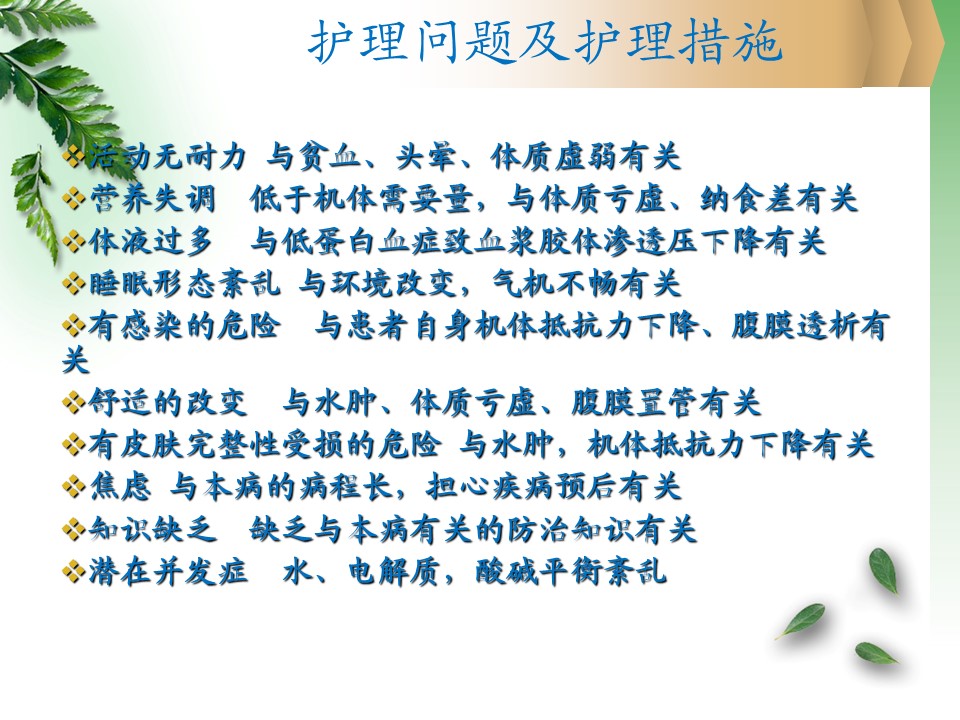 护理问题及护理措施

❖活动无耐力 与贫血、头晕、体质虚弱有关
❖营养失调 低于机体需要量，与体质亏虚、纳食差有关
❖体液过多 与低蛋白血症致血浆胶体渗透压下降有关
❖睡眠形态紊乱 与环境改变，气机不畅有关
❖有感染的危险 与患者自身机体抵抗力下降、腹膜透析有关
❖舒适的改变 与水肿、体质亏虚、腹膜置管有关
❖有皮肤完整性受损的危险 与水肿，机体抵抗力下降有关
❖焦虑 与本病的病程长，担心疾病预后有关
❖知识缺乏 缺乏与本病有关的防治知识有关
❖潜在并发症 水、电解质，酸碱平衡紊乱